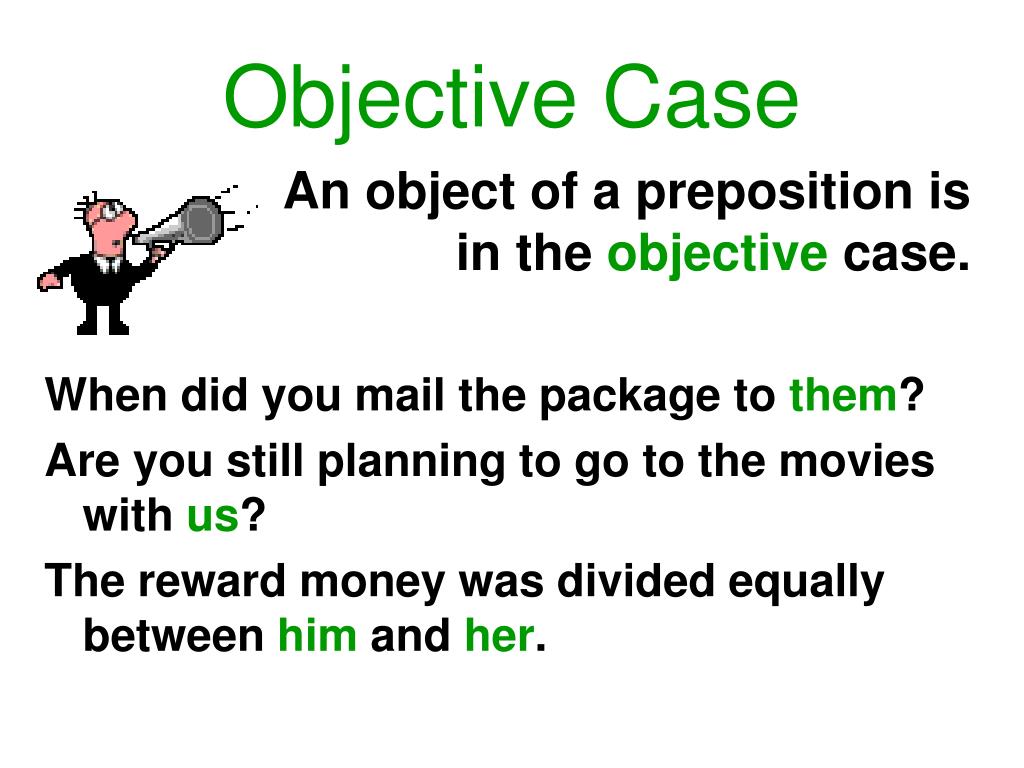 Objective Case

An object of a preposition is in the objective case.

When did you mail the package to them?

Are you still planning to go to the movies with us?

The reward money was divided equally between him and her.